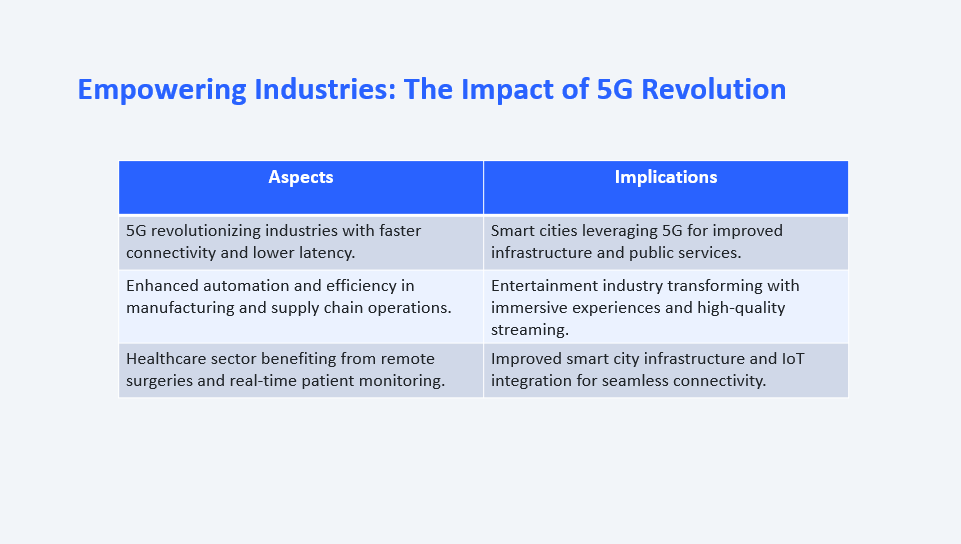 Empowering Industries: The Impact of 5G Revolution

| Aspects | Implications |
|---|---|
| 5G revolutionizing industries with faster connectivity and lower latency. | Smart cities leveraging 5G for improved infrastructure and public services. |
| Enhanced automation and efficiency in manufacturing and supply chain operations. | Entertainment industry transforming with immersive experiences and high-quality streaming. |
| Healthcare sector benefiting from remote surgeries and real-time patient monitoring. | Improved smart city infrastructure and IoT integration for seamless connectivity. |